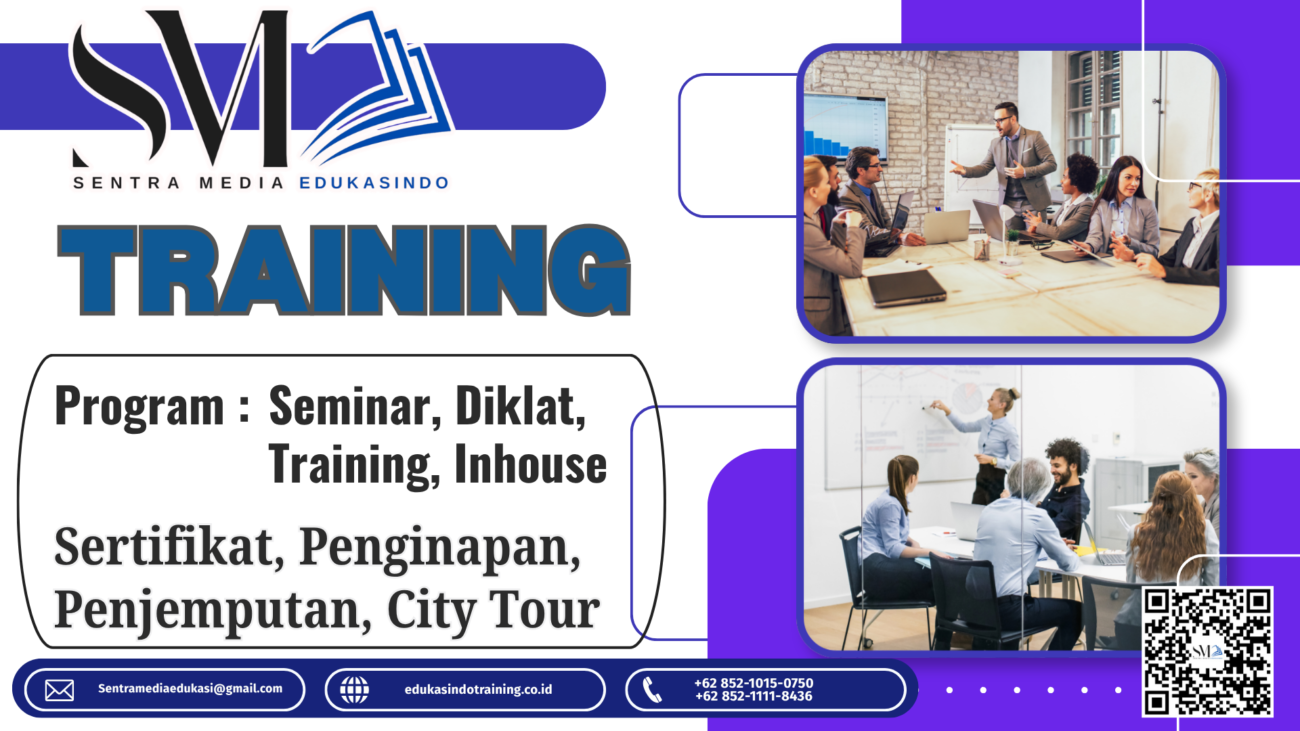 SM
SENTRA MEDIA EDUKASINDO

TRAINING

Program : Seminar, Diklat, Training, Inhouse

Sertifikat, Penginapan, Penjemputan, City Tour

Sentramediaedukasi@gmail.com

edukasindotraining.co.id

+62 852-1015-0750
+62 852-1111-8436

SM